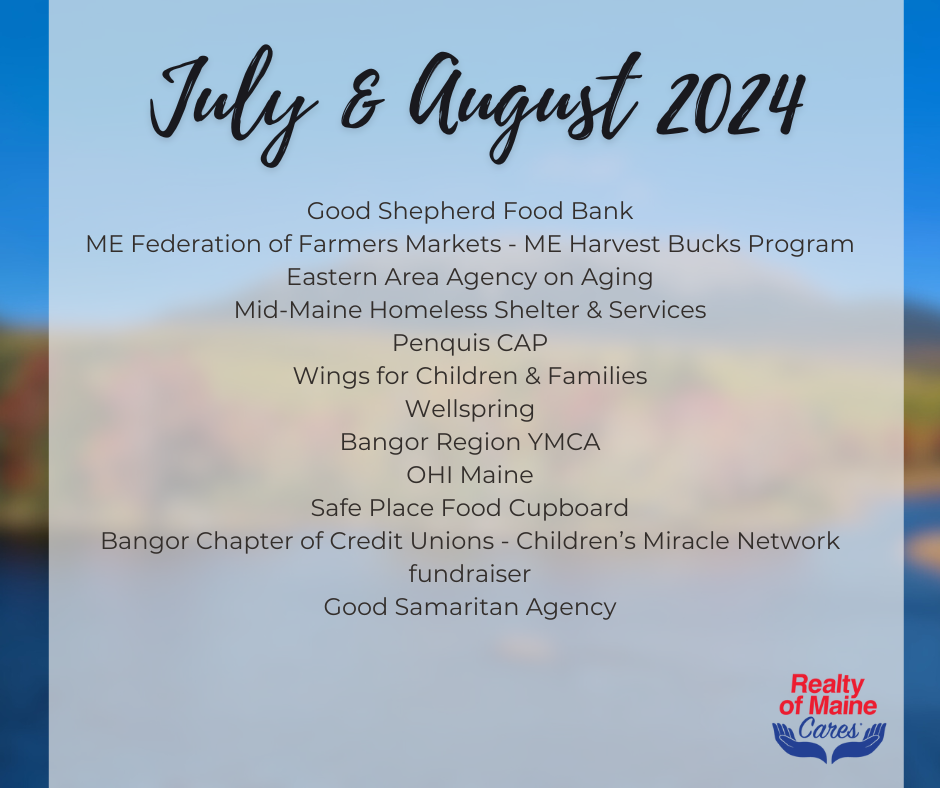 July & August 2024

Good Shepherd Food Bank
ME Federation of Farmers Markets - ME Harvest Bucks Program
Eastern Area Agency on Aging
Mid-Maine Homeless Shelter & Services
Penquis CAP
Wings for Children & Families
Wellspring
Bangor Region YMCA
OHI Maine
Safe Place Food Cupboard
Bangor Chapter of Credit Unions - Children's Miracle Network fundraiser
Good Samaritan Agency

Realty of Maine Cares